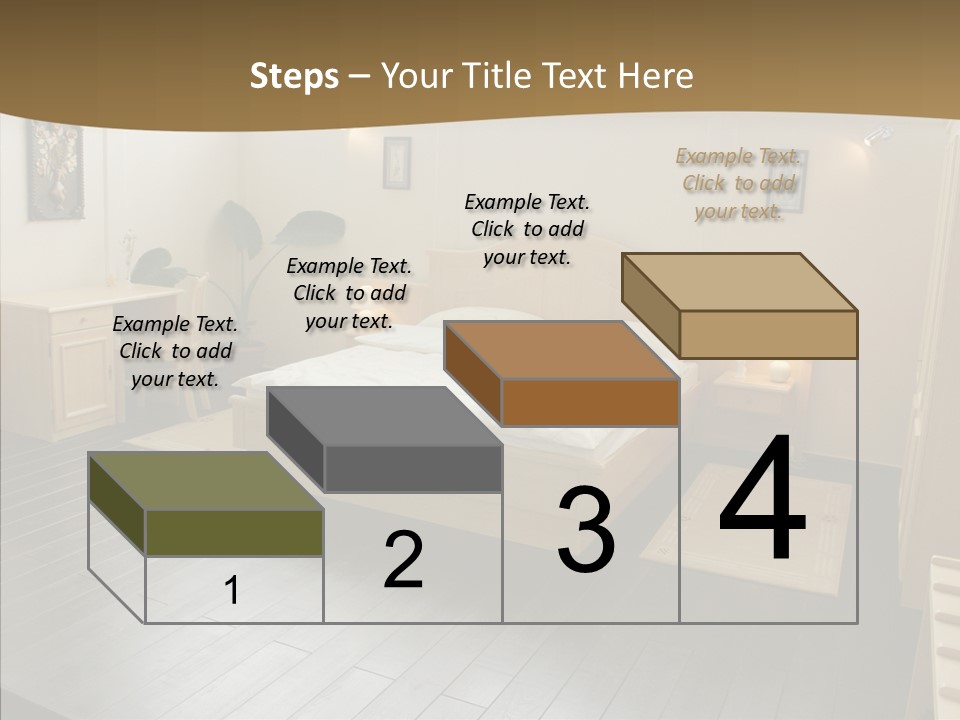 Steps – Your Title Text Here

Example Text. Click to add your text.

Example Text. Click to add your text.

Example Text. Click to add your text.

Example Text. Click to add your text.

1

2

3

4